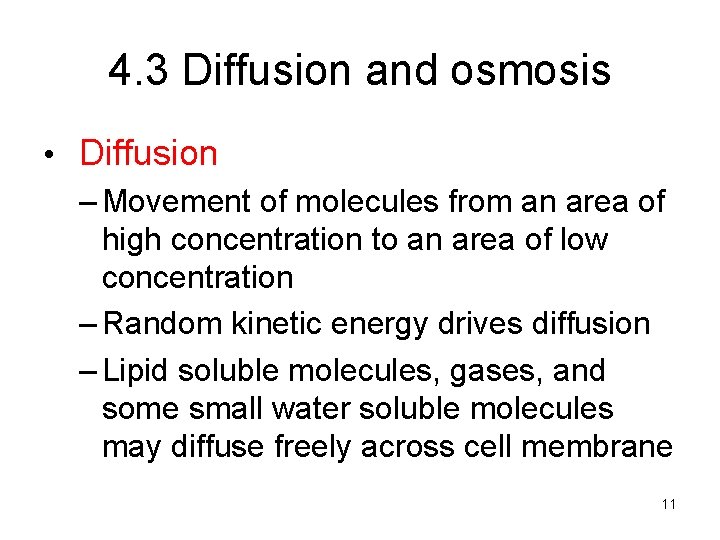 4.3 Diffusion and osmosis

• Diffusion

– Movement of molecules from an area of high concentration to an area of low concentration

– Random kinetic energy drives diffusion

– Lipid soluble molecules, gases, and some small water soluble molecules may diffuse freely across cell membrane

11